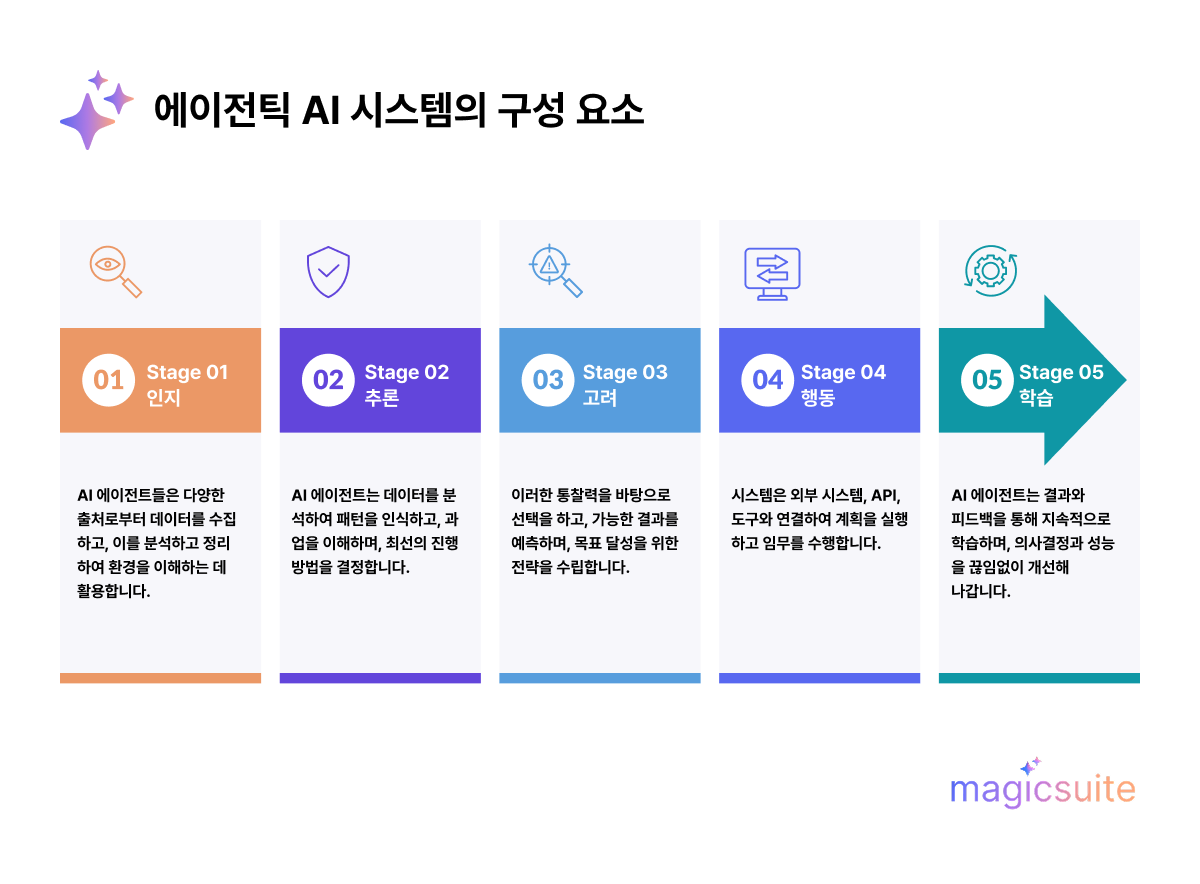 에이전틱 AI 시스템의 구성 요소

01 Stage 01 인지

AI 에이전트들은 다양한 출처로부터 데이터를 수집하고, 이를 분석하고 정리하여 환경을 이해하는 데 활용합니다.

02 Stage 02 추론

AI 에이전트는 데이터를 분석하여 패턴을 인식하고, 과업을 이해하며, 최선의 진행 방법을 결정합니다.

03 Stage 03 고려

이러한 통찰력을 바탕으로 선택을 하고, 가능한 결과를 예측하며, 목표 달성을 위한 전략을 수립합니다.

04 Stage 04 행동

시스템은 외부 시스템, API, 도구와 연결하여 계획을 실행하고 임무를 수행합니다.

05 Stage 05 학습

AI 에이전트는 결과와 피드백을 통해 지속적으로 학습하며, 의사결정과 성능을 끊임없이 개선해 나갑니다.

magicsuite